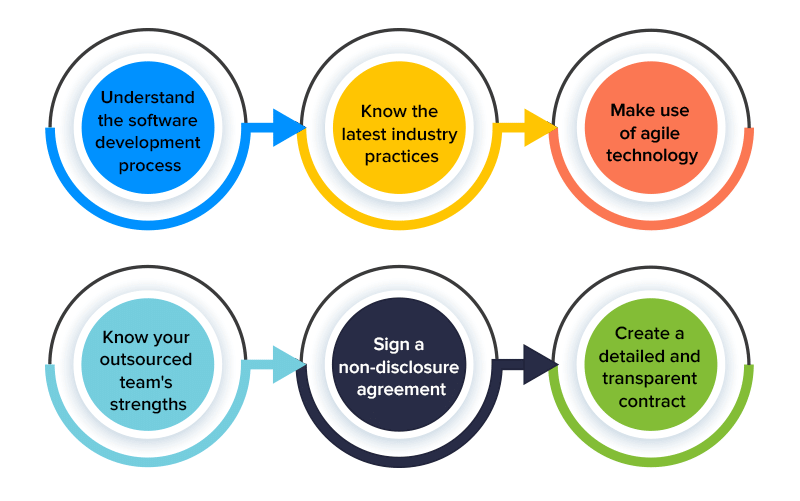 Understand the software development process

Know the latest industry practices

Make use of agile technology

Know your outsourced team's strengths

Sign a non-disclosure agreement

Create a detailed and transparent contract